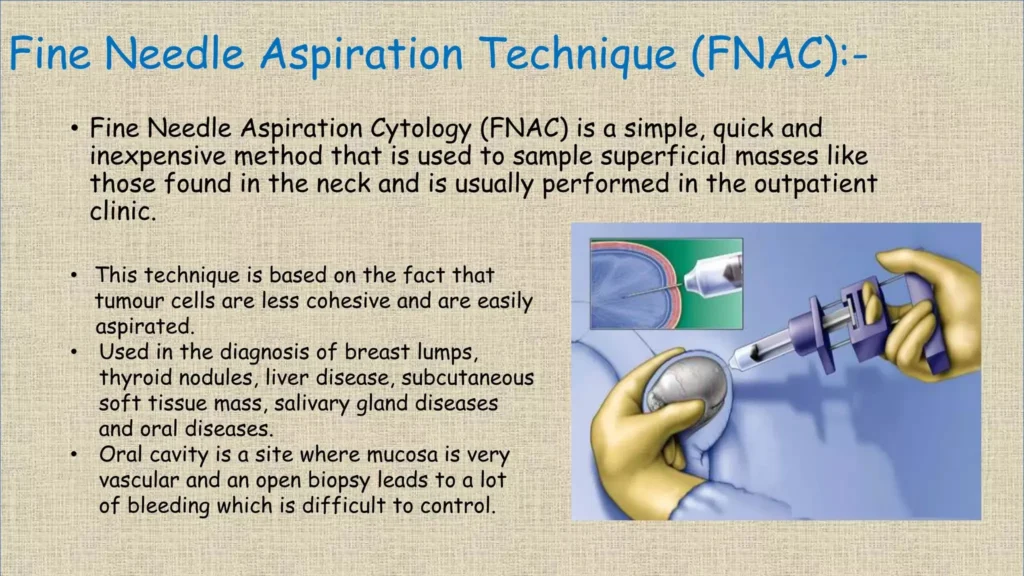 Fine Needle Aspiration Technique (FNAC):-

• Fine Needle Aspiration Cytology (FNAC) is a simple, quick and inexpensive method that is used to sample superficial masses like those found in the neck and is usually performed in the outpatient clinic.

• This technique is based on the fact that tumour cells are less cohesive and are easily aspirated.
• Used in the diagnosis of breast lumps, thyroid nodules, liver disease, subcutaneous soft tissue mass, salivary gland diseases and oral diseases.
• Oral cavity is a site where mucosa is very vascular and an open biopsy leads to a lot of bleeding which is difficult to control.